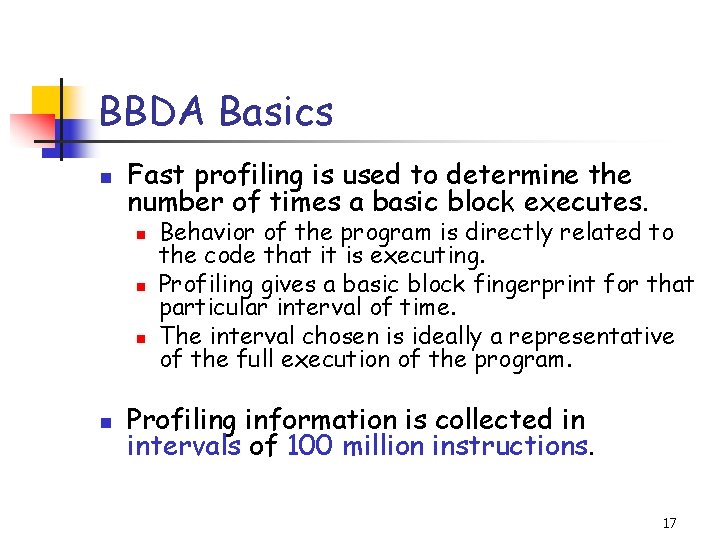 BBDA Basics

- Fast profiling is used to determine the number of times a basic block executes.
  - Behavior of the program is directly related to the code that it is executing.
  - Profiling gives a basic block fingerprint for that particular interval of time.
  - The interval chosen is ideally a representative of the full execution of the program.

- Profiling information is collected in intervals of 100 million instructions.

17